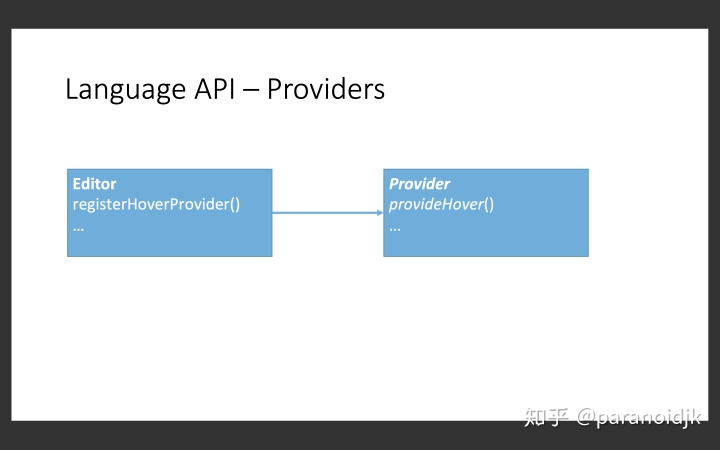 Language API – Providers

Editor
registerHoverProvider()
...

Provider
provideHover()
...

知乎 @paranoidjk